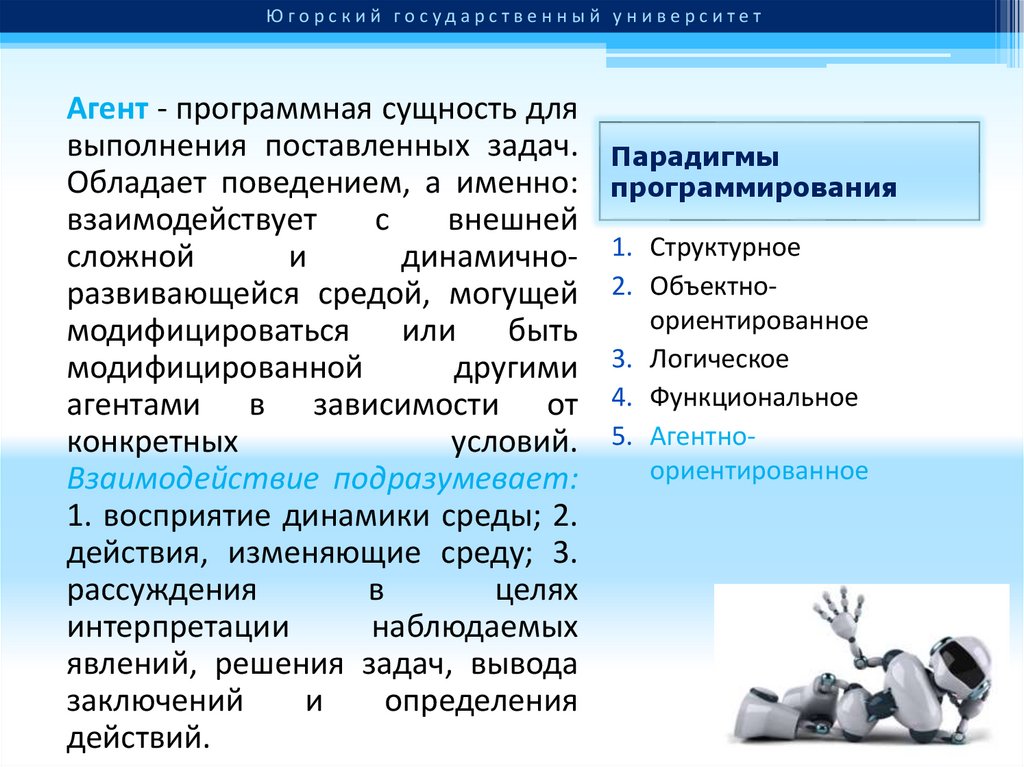 Югорский государственный университет

Агент - программная сущность для выполнения поставленных задач. Обладает поведением, а именно: взаимодействует с внешней сложной и динамично-развивающейся средой, могущей модифицироваться или быть модифицированной другими агентами в зависимости от конкретных условий. Взаимодействие подразумевает: 1. восприятие динамики среды; 2. действия, изменяющие среду; 3. рассуждения в целях интерпретации наблюдаемых явлений, решения задач, вывода заключений и определения действий.

Парадигмы программирования

1. Структурное
2. Объектно-ориентированное
3. Логическое
4. Функциональное
5. Агентно-ориентированное